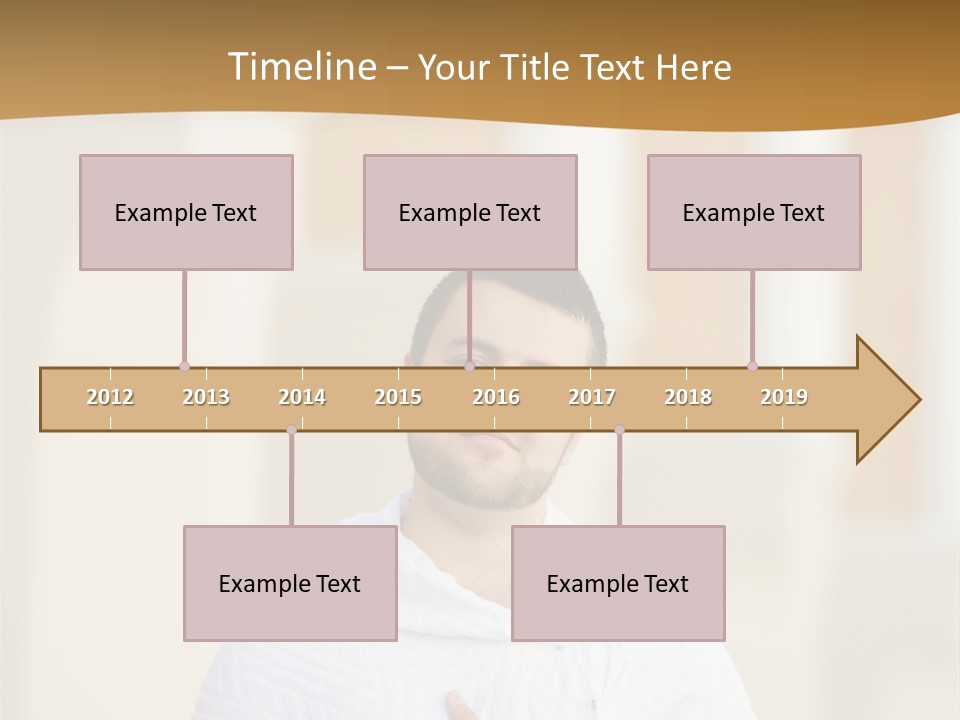 Timeline – Your Title Text Here

Example Text

Example Text

Example Text

2012 2013 2014 2015 2016 2017 2018 2019

Example Text

Example Text